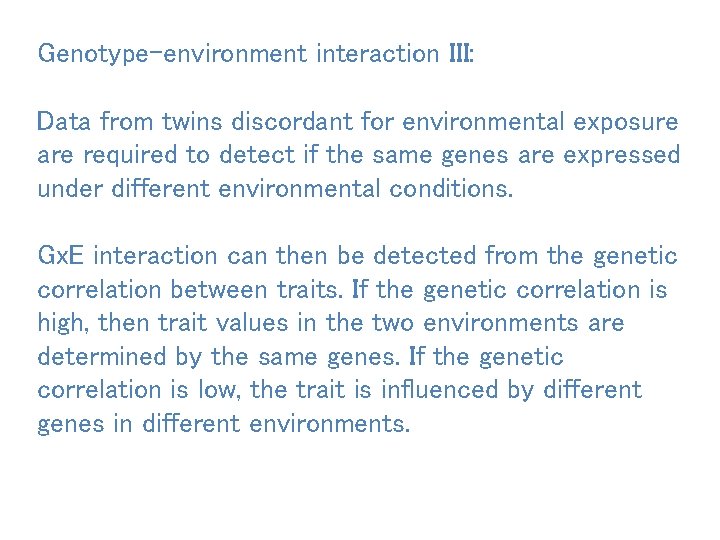 Genotype-environment interaction III:

Data from twins discordant for environmental exposure are required to detect if the same genes are expressed under different environmental conditions.

GxE interaction can then be detected from the genetic correlation between traits. If the genetic correlation is high, then trait values in the two environments are determined by the same genes. If the genetic correlation is low, the trait is influenced by different genes in different environments.